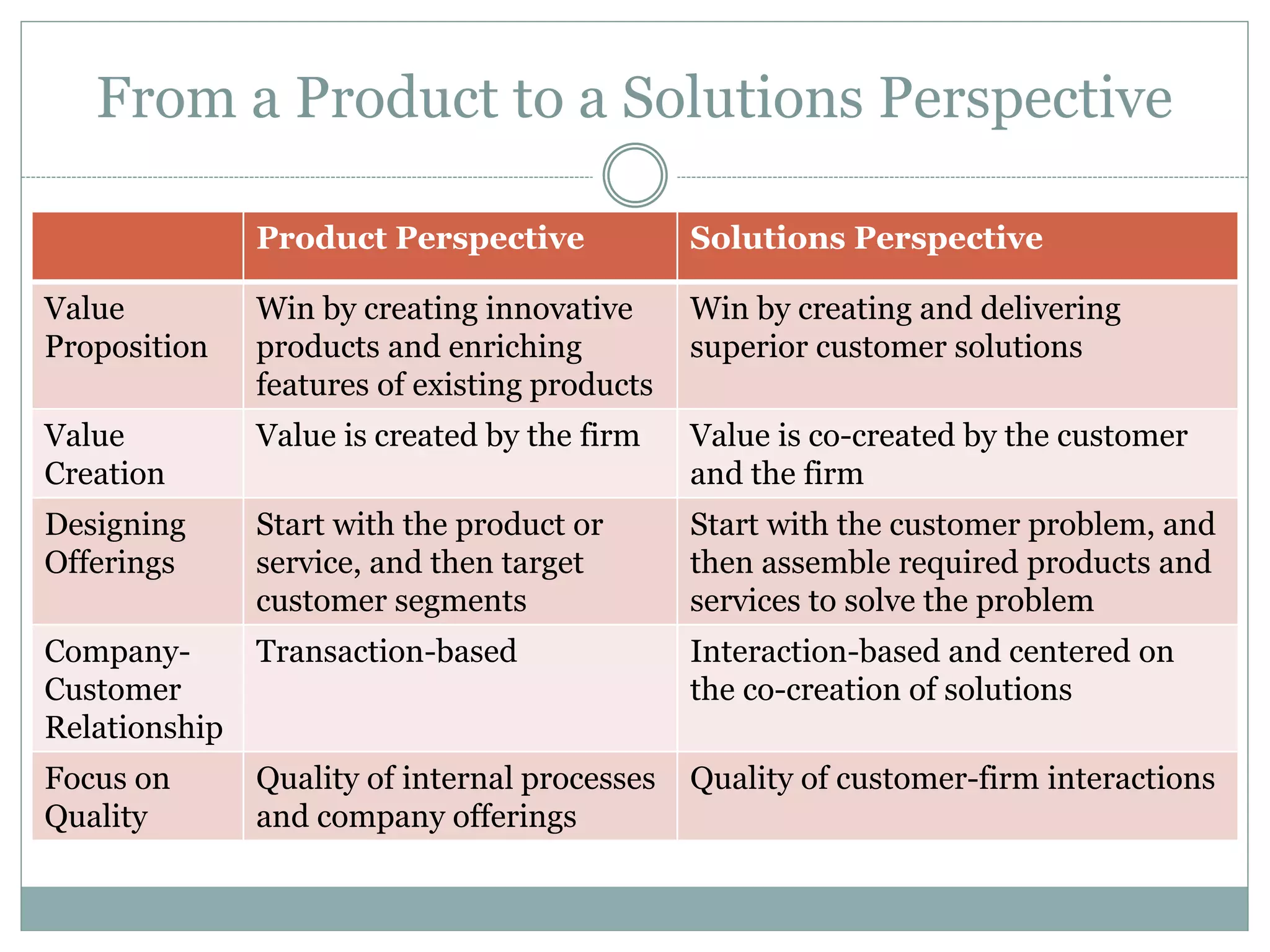 From a Product to a Solutions Perspective

| | Product Perspective | Solutions Perspective |
|---|---|---|
| Value Proposition | Win by creating innovative products and enriching features of existing products | Win by creating and delivering superior customer solutions |
| Value Creation | Value is created by the firm | Value is co-created by the customer and the firm |
| Designing Offerings | Start with the product or service, and then target customer segments | Start with the customer problem, and then assemble required products and services to solve the problem |
| Company-Customer Relationship | Transaction-based | Interaction-based and centered on the co-creation of solutions |
| Focus on Quality | Quality of internal processes and company offerings | Quality of customer-firm interactions |